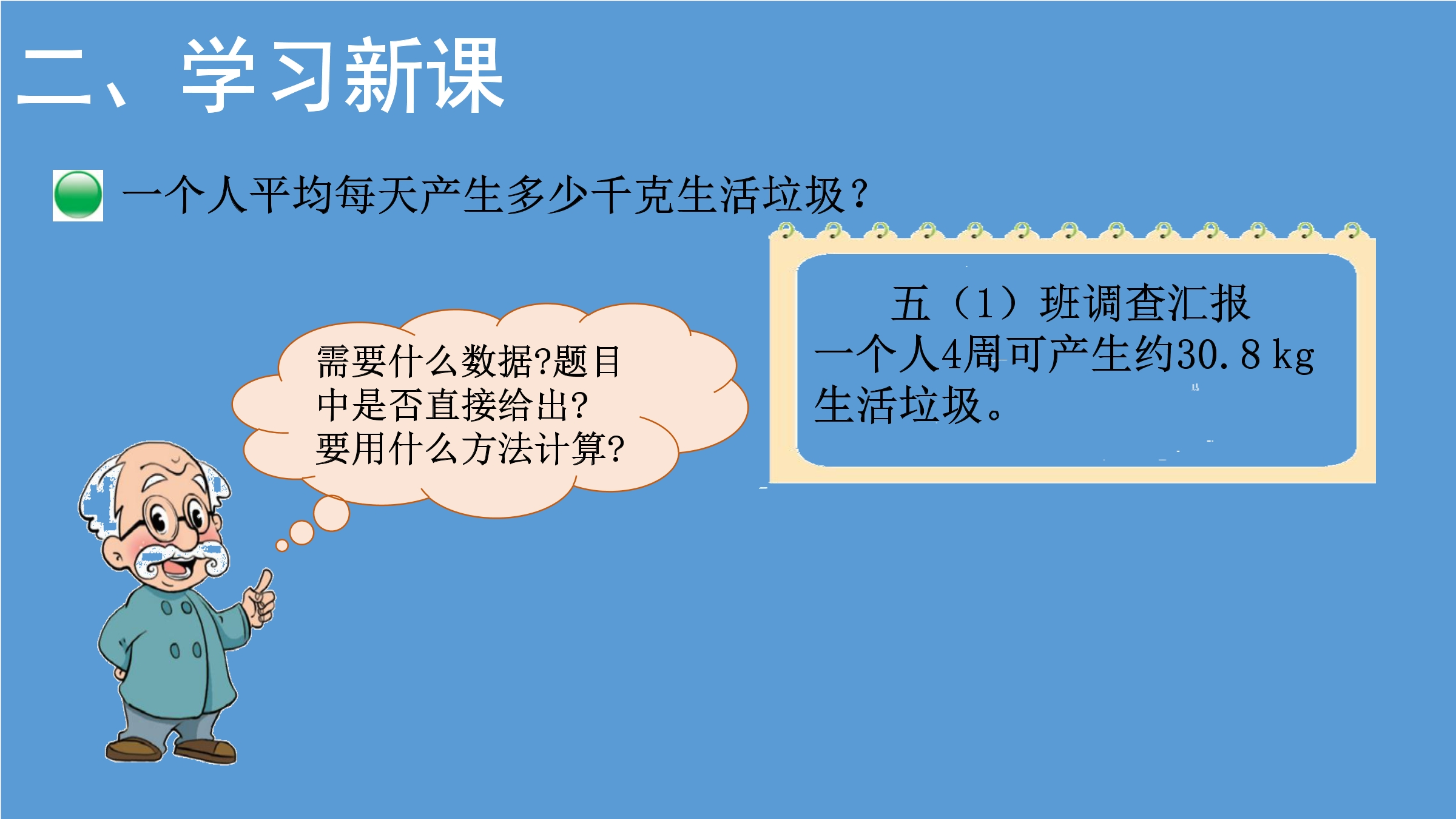 二、学习新课

一个人平均每天产生多少千克生活垃圾？

需要什么数据?题目中是否直接给出?要用什么方法计算?

五（1）班调查汇报
一个人4周可产生约30.8 kg生活垃圾。